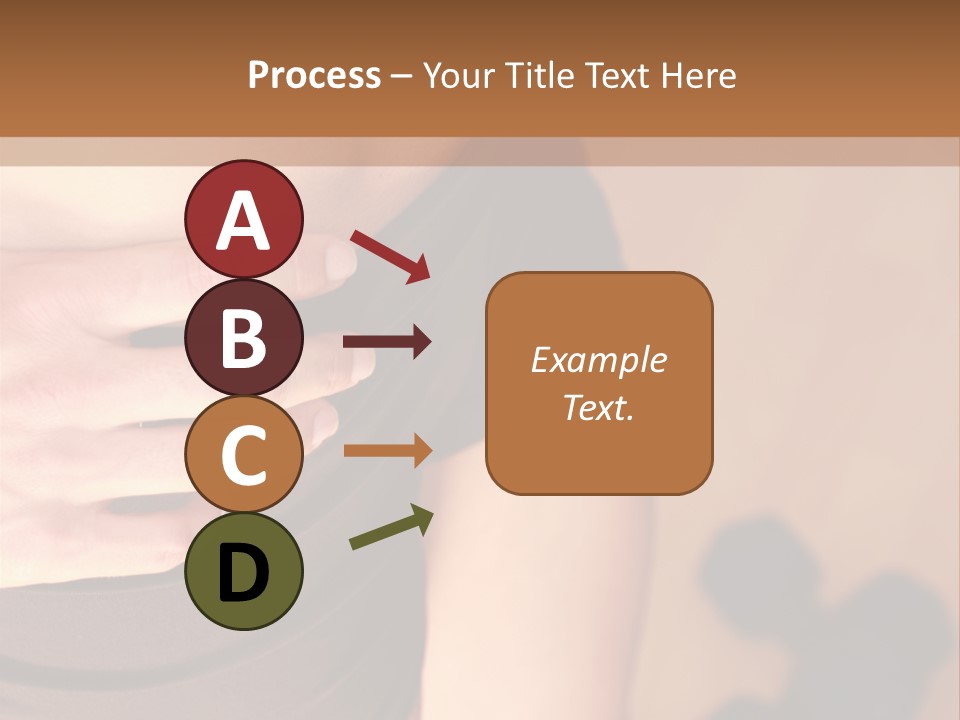 Process – Your Title Text Here

A

B

C

D

Example Text.